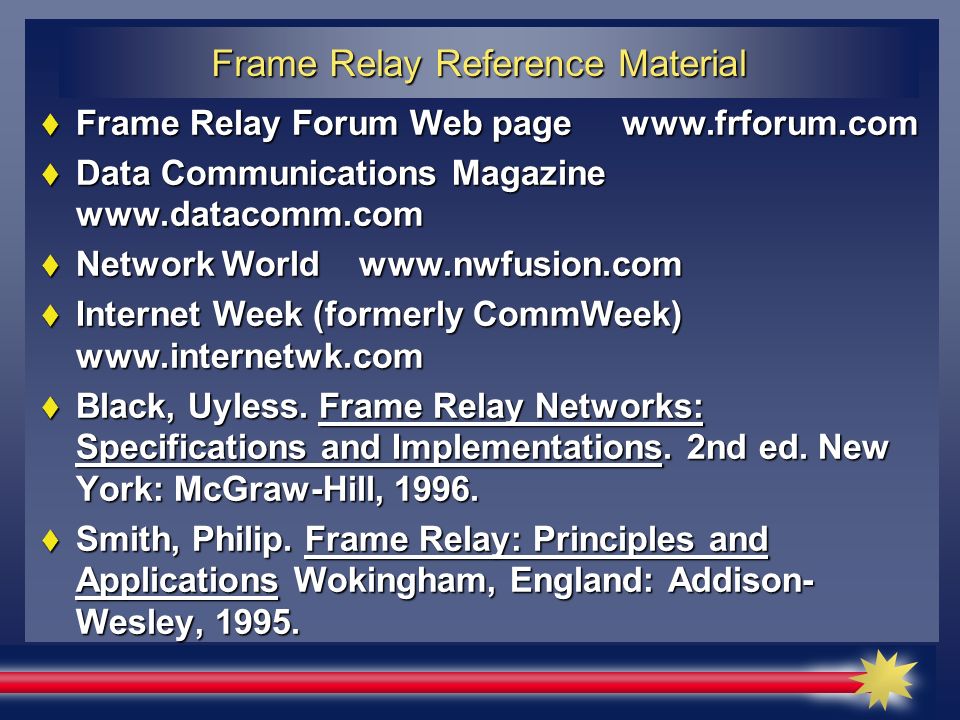 Frame Relay Reference Material

♦ Frame Relay Forum Web page www.frforum.com

♦ Data Communications Magazine www.datacomm.com

♦ Network World www.nwfusion.com

♦ Internet Week (formerly CommWeek) www.internetwk.com

♦ Black, Uyless. Frame Relay Networks: Specifications and Implementations. 2nd ed. New York: McGraw-Hill, 1996.

♦ Smith, Philip. Frame Relay: Principles and Applications Wokingham, England: Addison-Wesley, 1995.